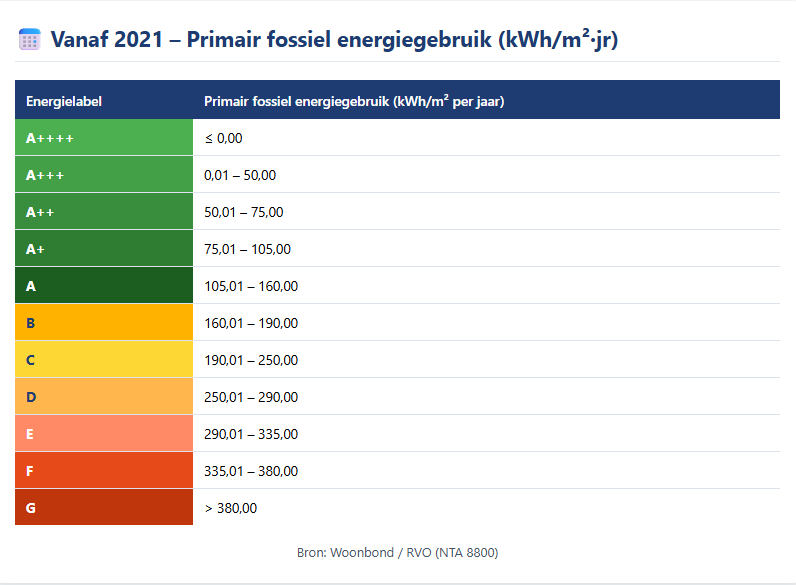 Vanaf 2021 – Primair fossiel energiegebruik (kWh/m²·jr)

| Energielabel | Primair fossiel energiegebruik (kWh/m² per jaar) |
|---|---|
| A++++ | ≤ 0,00 |
| A+++ | 0,01 – 50,00 |
| A++ | 50,01 – 75,00 |
| A+ | 75,01 – 105,00 |
| A | 105,01 – 160,00 |
| B | 160,01 – 190,00 |
| C | 190,01 – 250,00 |
| D | 250,01 – 290,00 |
| E | 290,01 – 335,00 |
| F | 335,01 – 380,00 |
| G | > 380,00 |

Bron: Woonbond / RVO (NTA 8800)